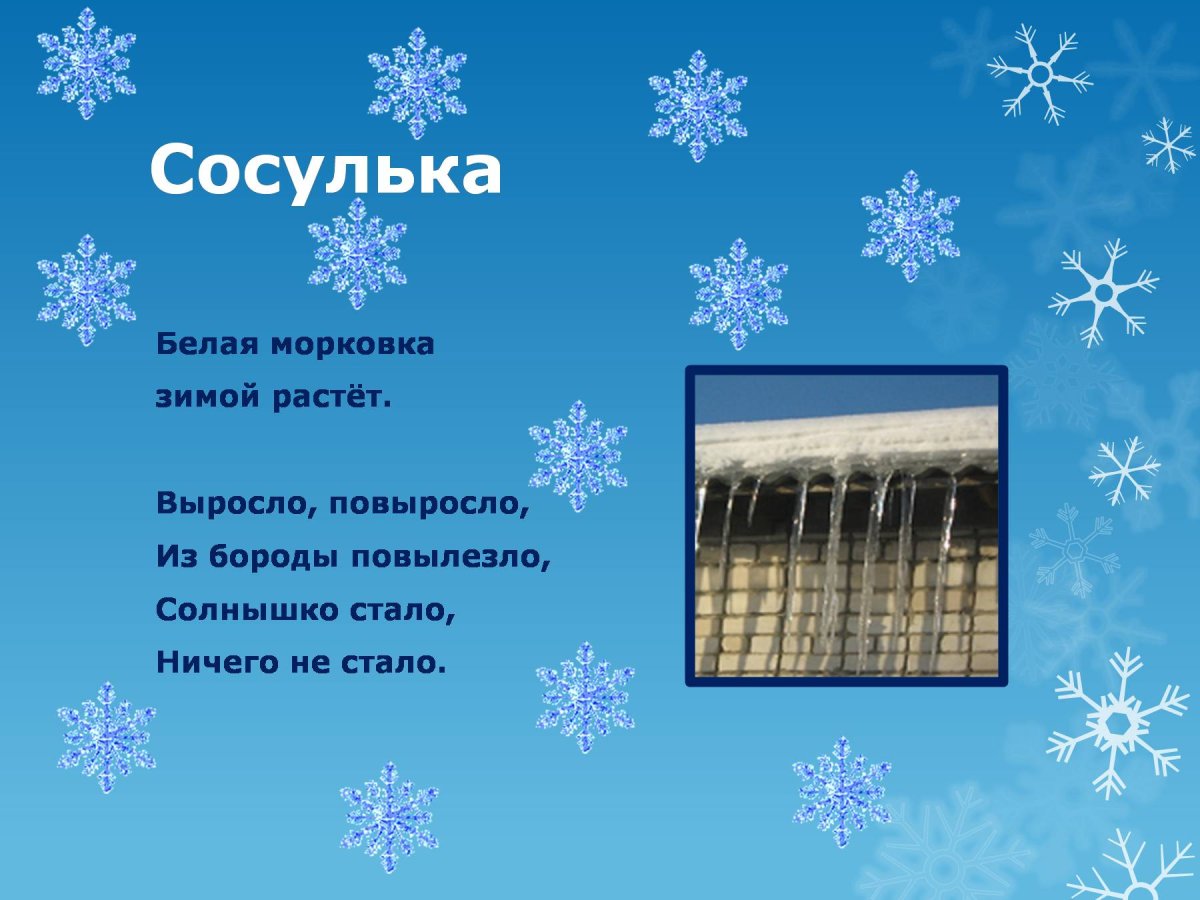 Сосулька

Белая морковка
зимой растёт.

Выросло, повыросло,
Из бороды повылезло,
Солнышко стало,
Ничего не стало.